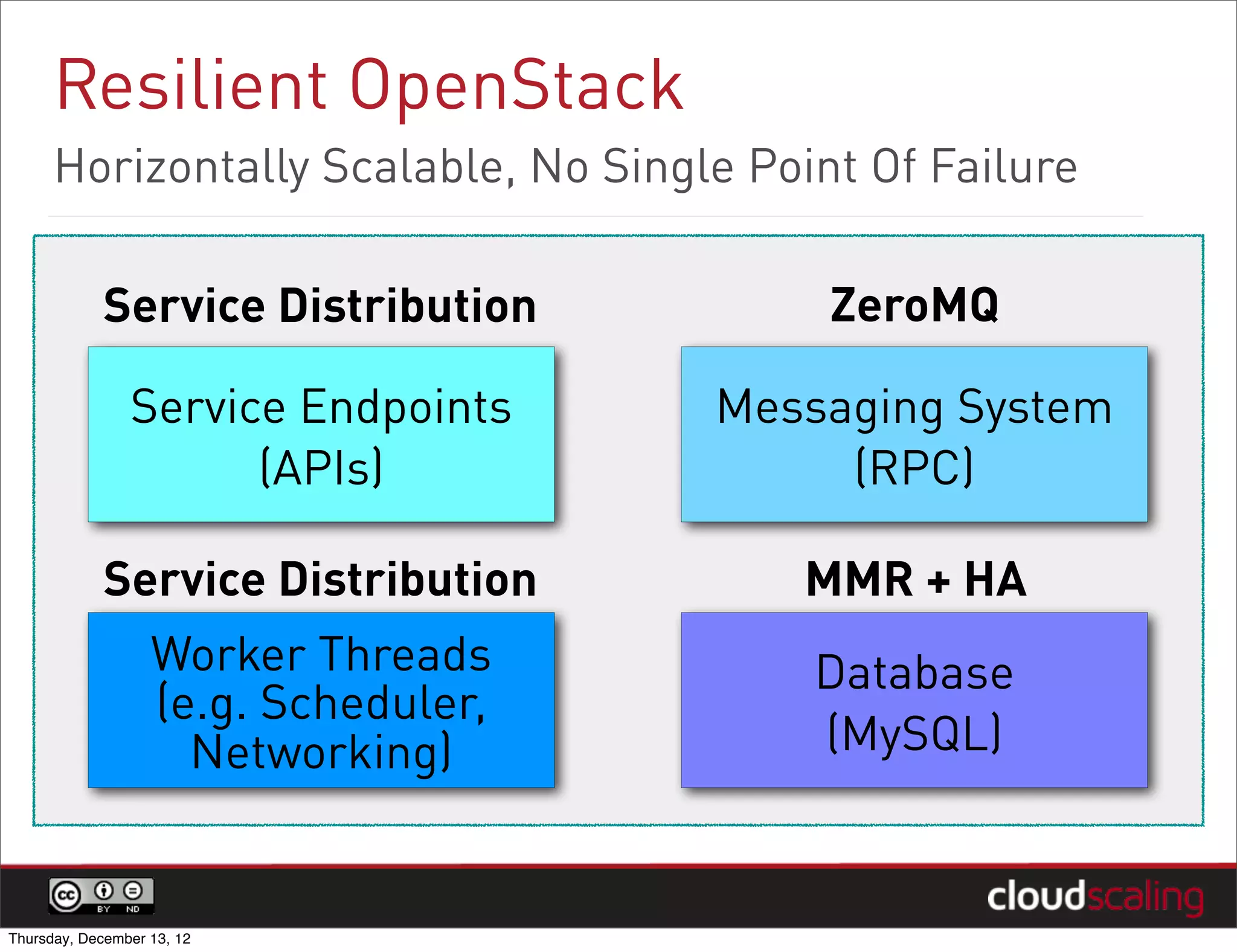 Resilient OpenStack

Horizontally Scalable, No Single Point Of Failure

Service Distribution

Service Endpoints (APIs)

ZeroMQ

Messaging System (RPC)

Service Distribution

Worker Threads (e.g. Scheduler, Networking)

MMR + HA

Database (MySQL)

cc BY ND

cloudscaling

Thursday, December 13, 12